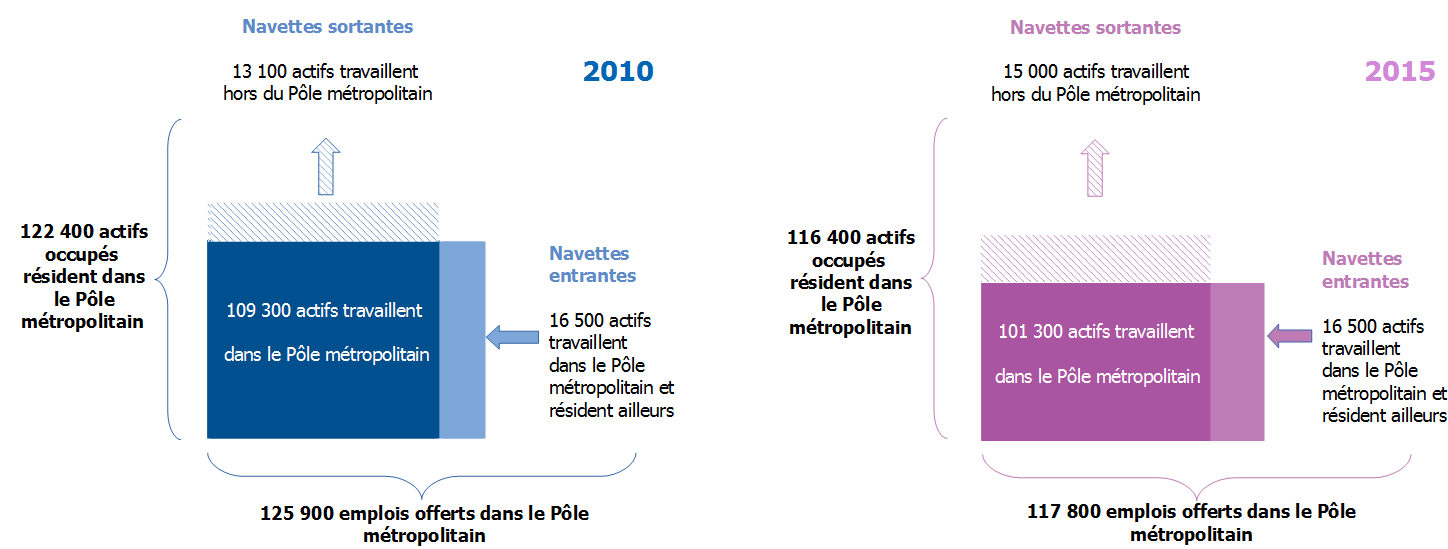 Navettes sortantes

13 100 actifs travaillent hors du Pôle métropolitain

2010

122 400 actifs occupés résident dans le Pôle métropolitain

109 300 actifs travaillent

dans le Pôle métropolitain

Navettes entrantes

16 500 actifs travaillent dans le Pôle métropolitain et résident ailleurs

125 900 emplois offerts dans le Pôle métropolitain

Navettes sortantes

15 000 actifs travaillent hors du Pôle métropolitain

2015

116 400 actifs occupés résident dans le Pôle métropolitain

101 300 actifs travaillent

dans le Pôle métropolitain

Navettes entrantes

16 500 actifs travaillent dans le Pôle métropolitain et résident ailleurs

117 800 emplois offerts dans le Pôle métropolitain